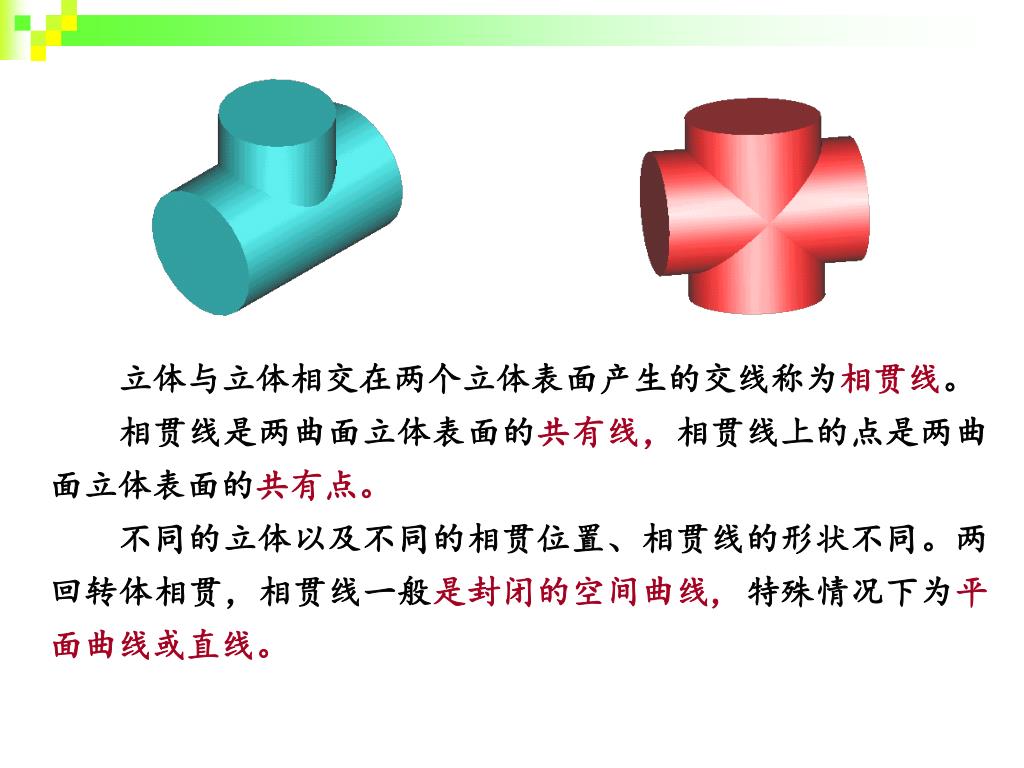 立体与立体相交在两个立体表面产生的交线称为相贯线。

相贯线是两曲面立体表面的共有线，相贯线上的点是两曲面立体表面的共有点。

不同的立体以及不同的相贯位置、相贯线的形状不同。两回转体相贯，相贯线一般是封闭的空间曲线，特殊情况下为平面曲线或直线。